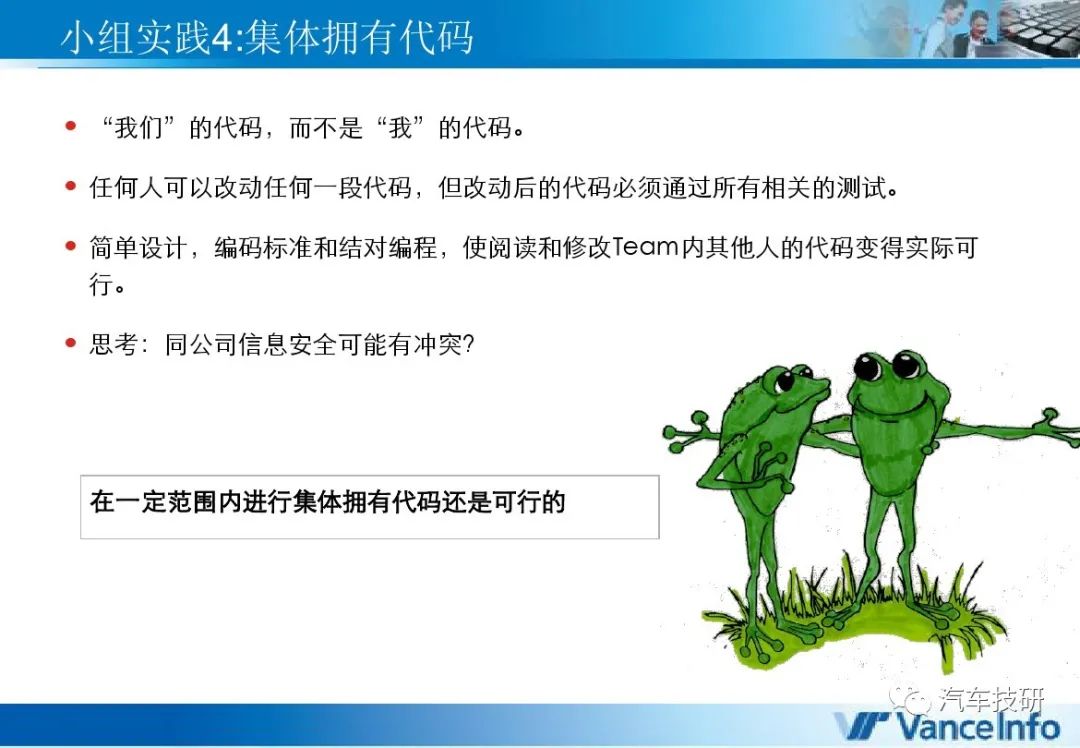 小组实践4:集体拥有代码

- “我们”的代码，而不是“我”的代码。
- 任何人可以改动任何一段代码，但改动后的代码必须通过所有相关的测试。
- 简单设计，编码标准和结对编程，使阅读和修改Team内其他人的代码变得实际可行。
- 思考：同公司信息安全可能有冲突?

在一定范围内进行集体拥有代码还是可行的

汽车技研

VanceInfo